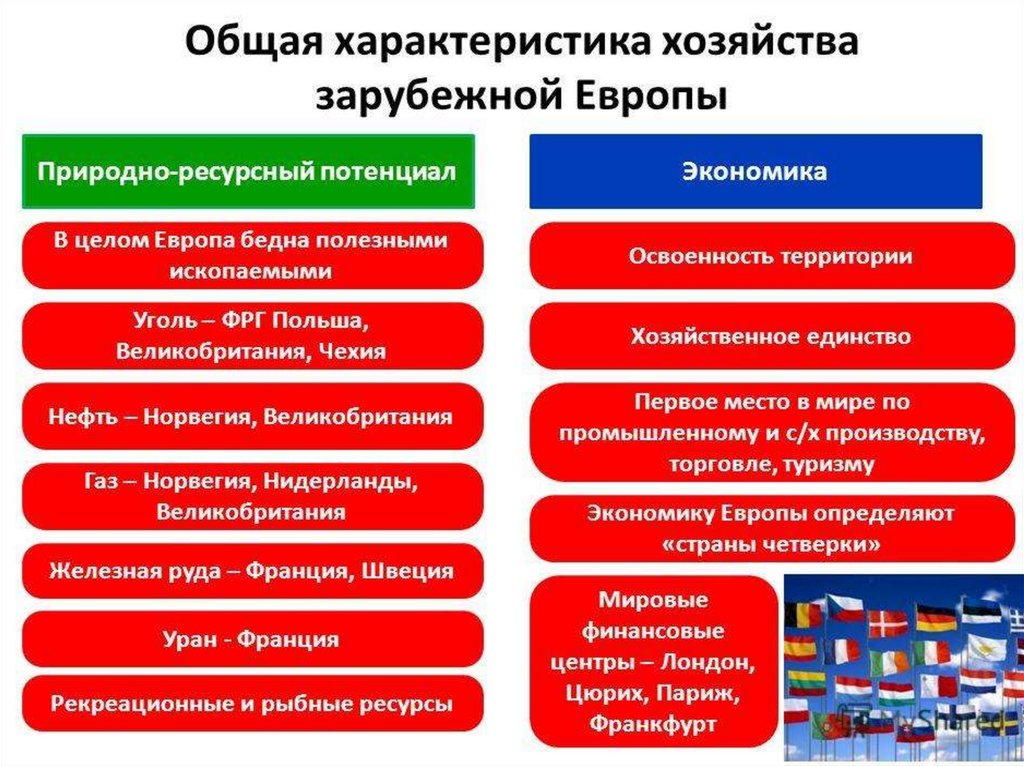 Общая характеристика хозяйства зарубежной Европы

Природно-ресурсный потенциал

В целом Европа бедна полезными ископаемыми

Уголь – ФРГ Польша, Великобритания, Чехия

Нефть – Норвегия, Великобритания

Газ – Норвегия, Нидерланды, Великобритания

Железная руда – Франция, Швеция

Уран - Франция

Рекреационные и рыбные ресурсы

Экономика

Освоенность территории

Хозяйственное единство

Первое место в мире по промышленному и с/х производству, торговле, туризму

Экономику Европы определяют «страны четверки»

Мировые финансовые центры – Лондон, Цюрих, Париж, Франкфурт

MyShared